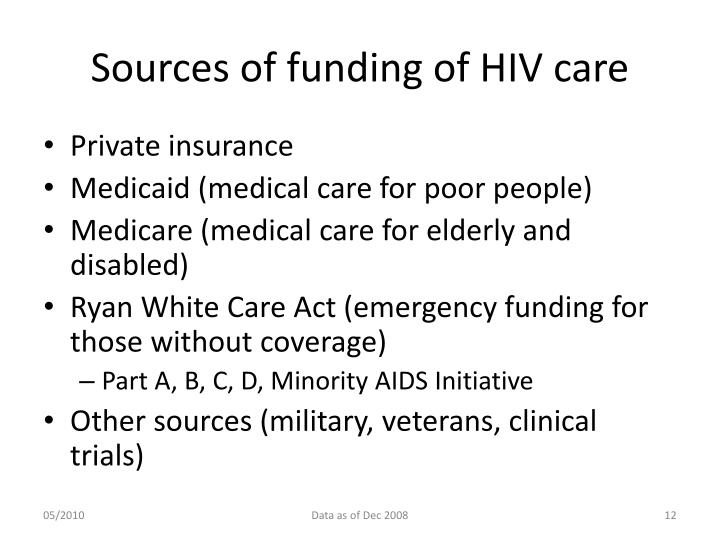 Sources of funding of HIV care

• Private insurance
• Medicaid (medical care for poor people)
• Medicare (medical care for elderly and disabled)
• Ryan White Care Act (emergency funding for those without coverage)
– Part A, B, C, D, Minority AIDS Initiative
• Other sources (military, veterans, clinical trials)

05/2010

Data as of Dec 2008

12